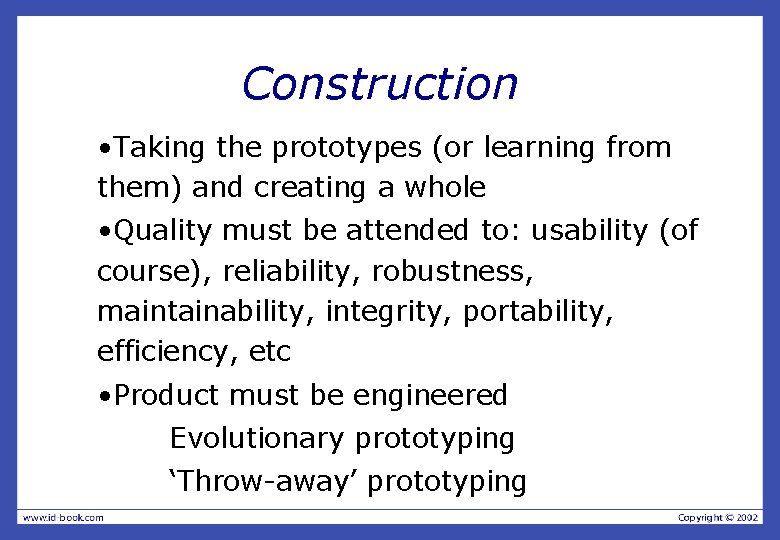 Construction

•Taking the prototypes (or learning from them) and creating a whole

•Quality must be attended to: usability (of course), reliability, robustness, maintainability, integrity, portability, efficiency, etc

•Product must be engineered

Evolutionary prototyping

‘Throw-away’ prototyping

www.id-book.com

Copyright © 2002